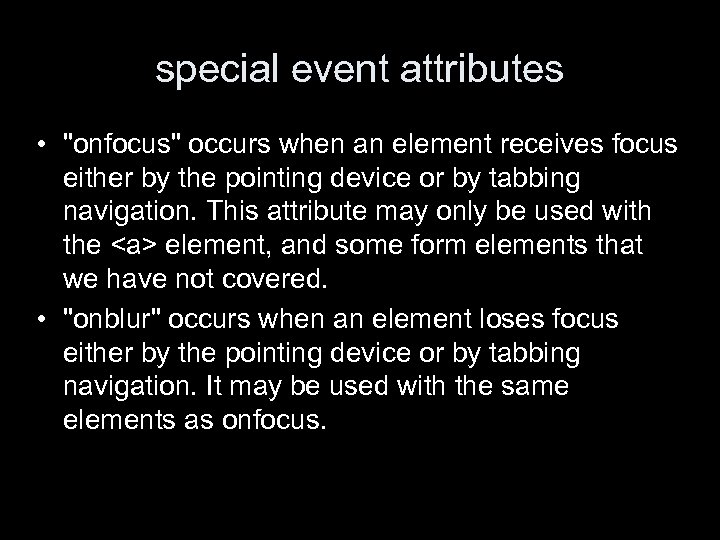 special event attributes

• "onfocus" occurs when an element receives focus either by the pointing device or by tabbing navigation. This attribute may only be used with the <a> element, and some form elements that we have not covered.

• "onblur" occurs when an element loses focus either by the pointing device or by tabbing navigation. It may be used with the same elements as onfocus.